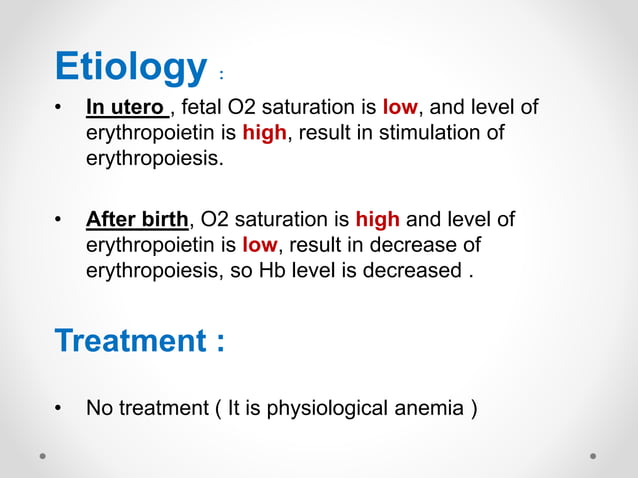 Etiology :

• In utero , fetal O2 saturation is low, and level of erythropoietin is high, result in stimulation of erythropoiesis.

• After birth, O2 saturation is high and level of erythropoietin is low, result in decrease of erythropoiesis, so Hb level is decreased .

Treatment :

• No treatment ( It is physiological anemia )